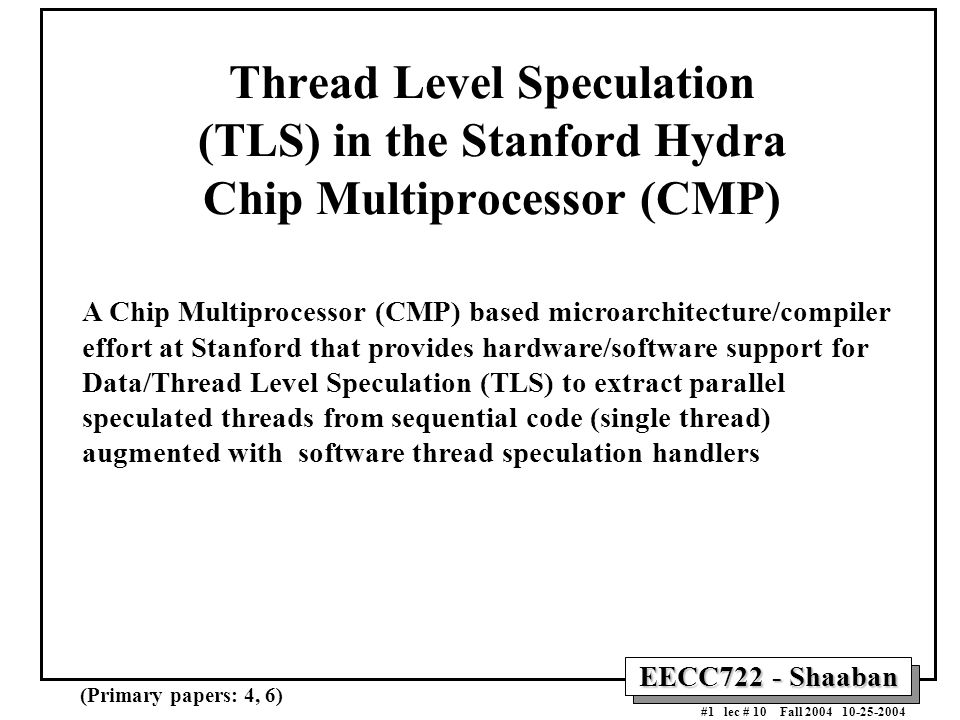 Thread Level Speculation (TLS) in the Stanford Hydra Chip Multiprocessor (CMP)

A Chip Multiprocessor (CMP) based microarchitecture/compiler effort at Stanford that provides hardware/software support for Data/Thread Level Speculation (TLS) to extract parallel speculated threads from sequential code (single thread) augmented with software thread speculation handlers

(Primary papers: 4, 6)

EECC722 - Shaaban

#1 lec # 10 Fall 2004 10-25-2004